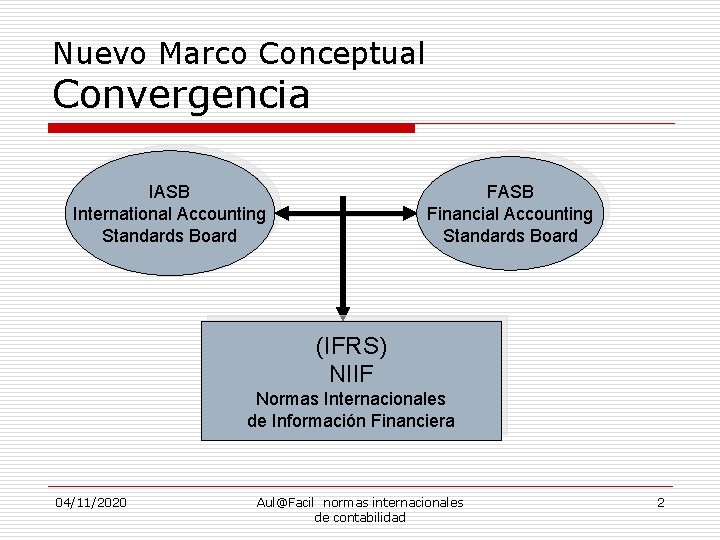 Nuevo Marco Conceptual
Convergencia

IASB
International Accounting
Standards Board

FASB
Financial Accounting
Standards Board

(IFRS)
NIIF
Normas Internacionales
de Información Financiera

04/11/2020

Aul@Facil normas internacionales de contabilidad

2